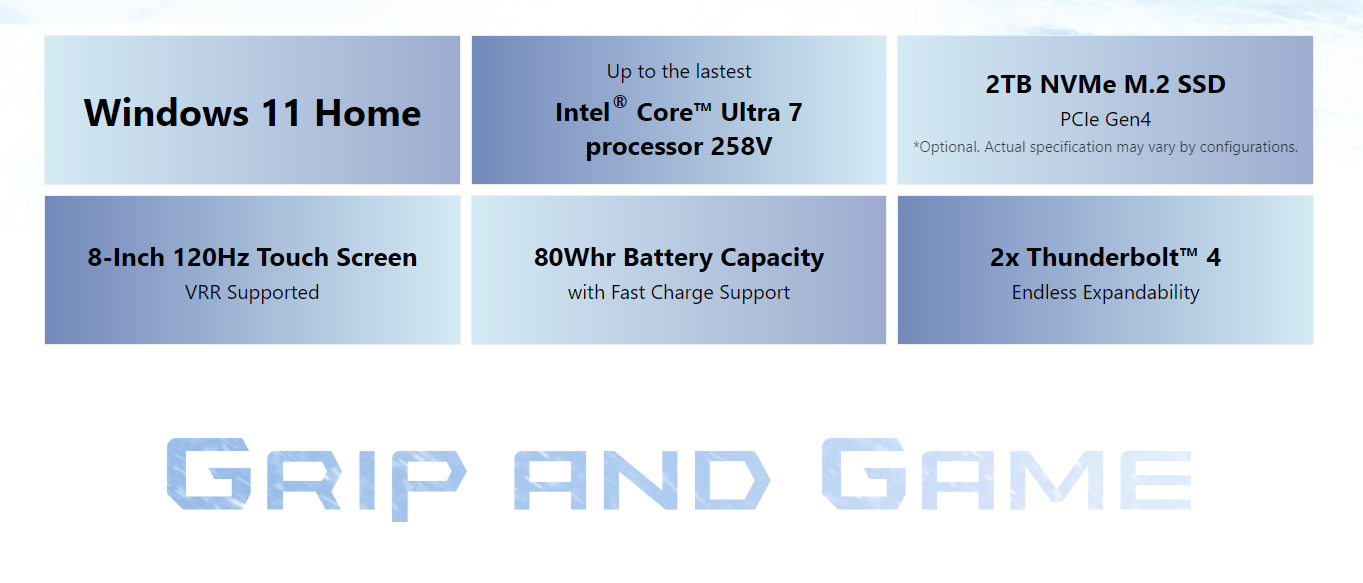 Windows 11 Home

Up to the lastest
Intel® Core™ Ultra 7 processor 258V

2TB NVMe M.2 SSD
PCIe Gen4
*Optional. Actual specification may vary by configurations.

8-Inch 120Hz Touch Screen
VRR Supported

80Whr Battery Capacity
with Fast Charge Support

2x Thunderbolt™ 4
Endless Expandability

GRIP AND GAME